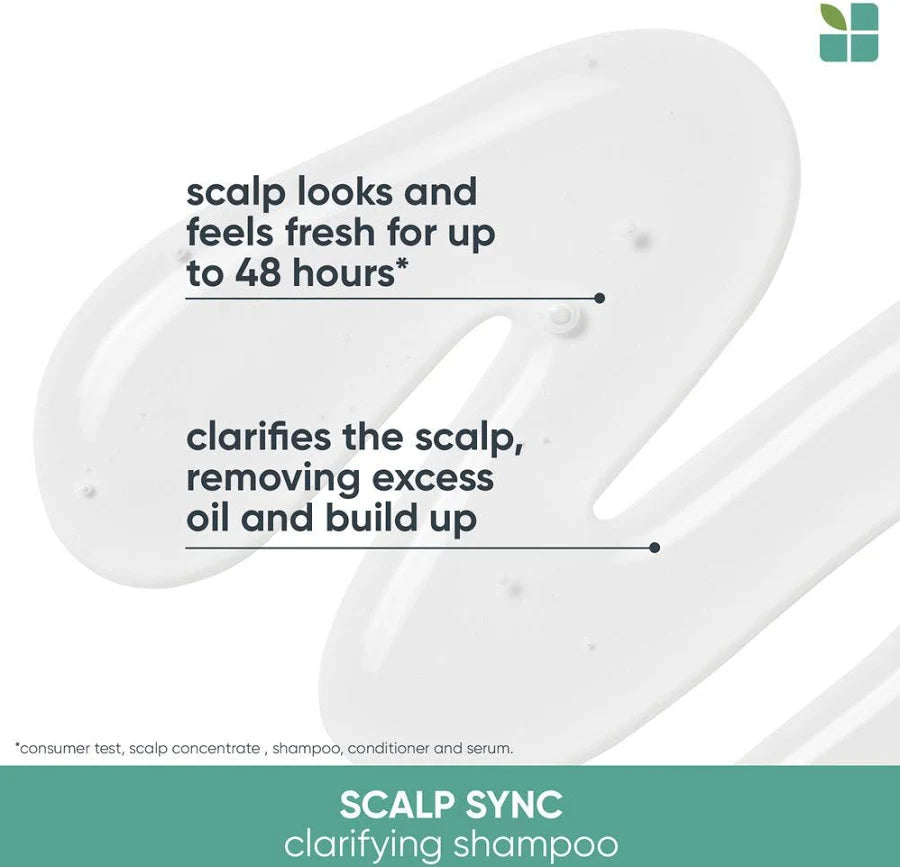 scalp looks and feels fresh for up to 48 hours*

clarifies the scalp, removing excess oil and build up

*consumer test, scalp concentrate , shampoo, conditioner and serum.

SCALP SYNC
clarifying shampoo